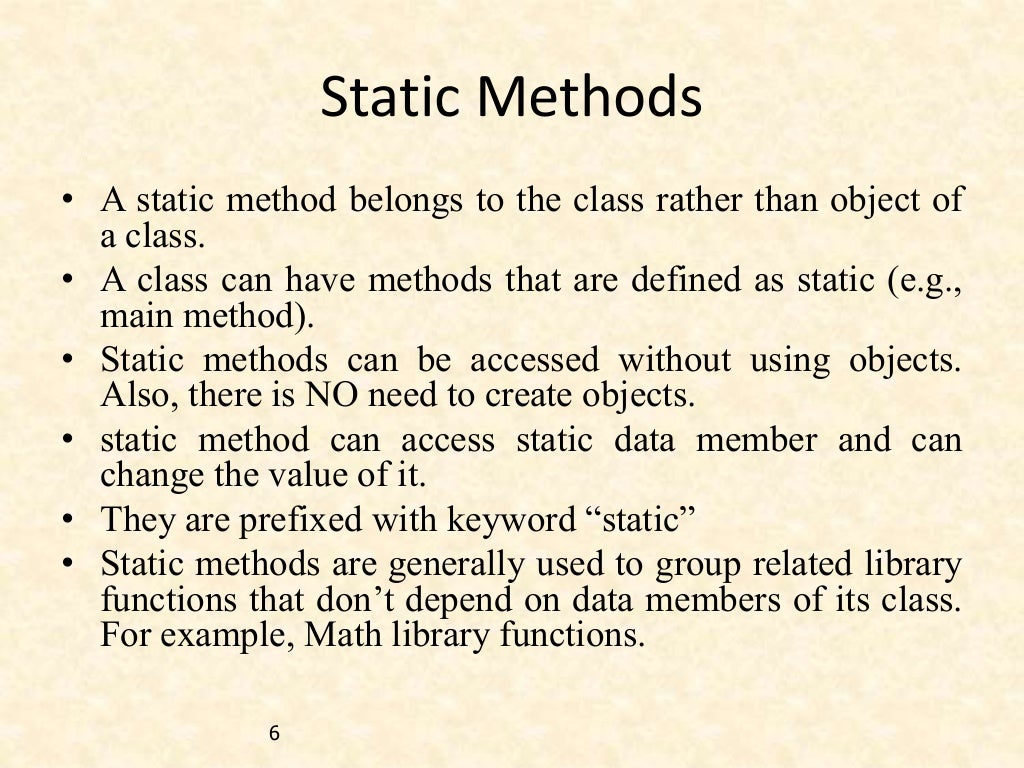 Static Methods

• A static method belongs to the class rather than object of a class.
• A class can have methods that are defined as static (e.g., main method).
• Static methods can be accessed without using objects. Also, there is NO need to create objects.
• static method can access static data member and can change the value of it.
• They are prefixed with keyword “static”
• Static methods are generally used to group related library functions that don’t depend on data members of its class. For example, Math library functions.

6